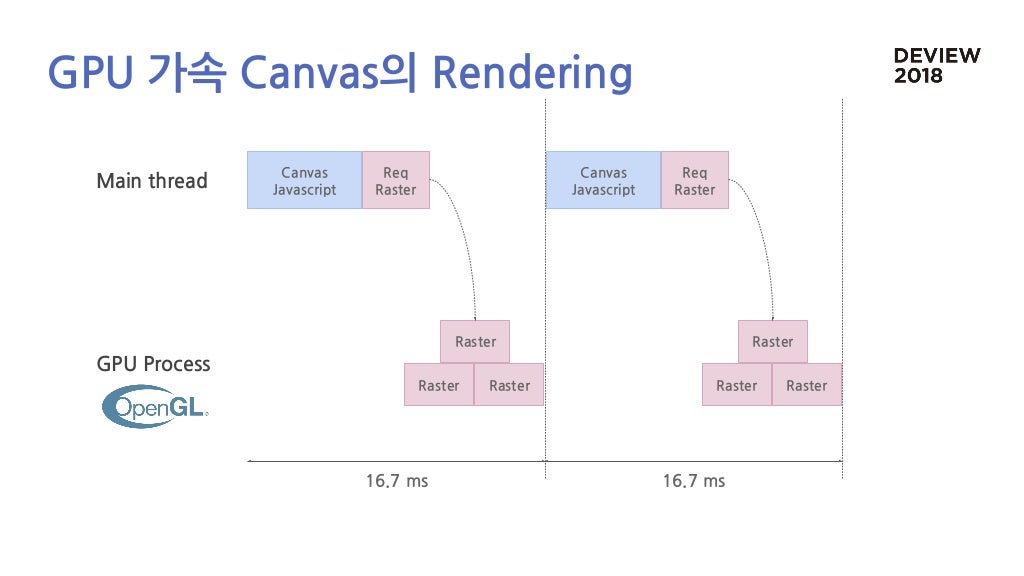 GPU 가속 Canvas의 Rendering

DEVIEW 2018

Main thread

Canvas Javascript

Req Raster

Canvas Javascript

Req Raster

GPU Process

OpenGL

Raster

Raster

Raster

Raster

Raster

Raster

16.7 ms

16.7 ms